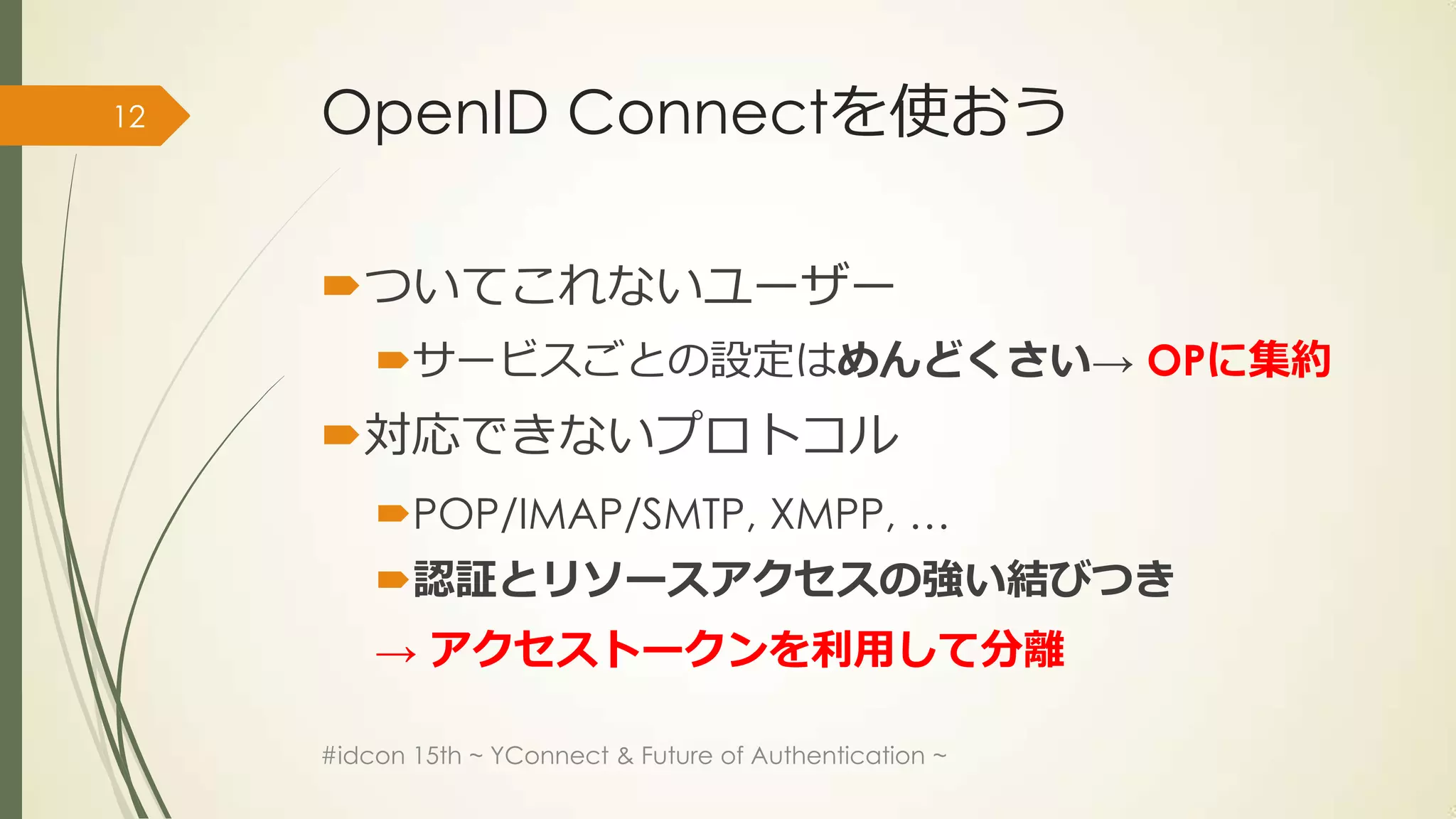 12

OpenID Connectを使おう

ついてこれないユーザー

サービスごとの設定はめんどくさい→ OPに集約

対応できないプロトコル

POP/IMAP/SMTP, XMPP, …

認証とリソースアクセスの強い結びつき

→ アクセストークンを利用して分離

#idcon 15th ~ YConnect & Future of Authentication ~